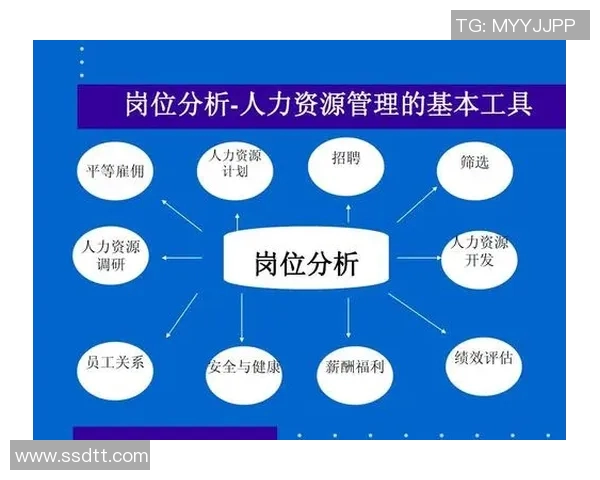 TG: MYYJJPP

岗位分析-人力资源管理的基本工具

平等雇佣

人力资源计划

招聘

筛选

人力资源调研

岗位分析

人力资源开发

员工关系

安全与健康

薪酬福利

绩效评估

www.ssdtt.com